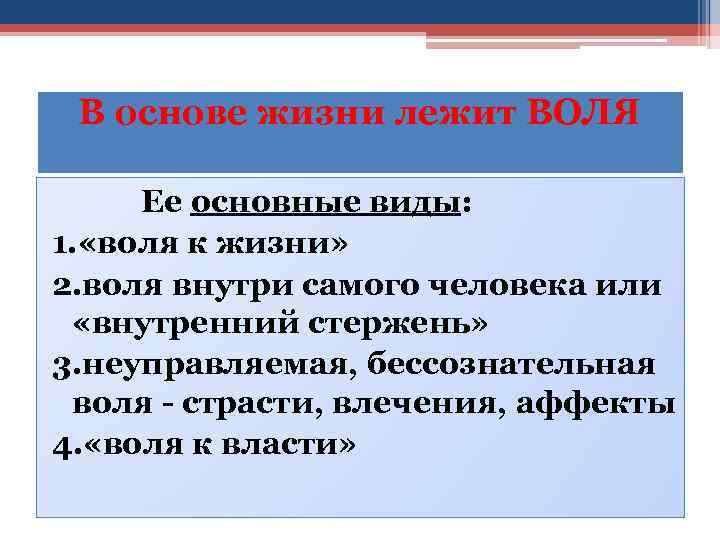 В основе жизни лежит ВОЛЯ

Ее основные виды:

1.«воля к жизни»

2.воля внутри самого человека или «внутренний стержень»

3.неуправляемая, бессознательная воля - страсти, влечения, аффекты

4.«воля к власти»